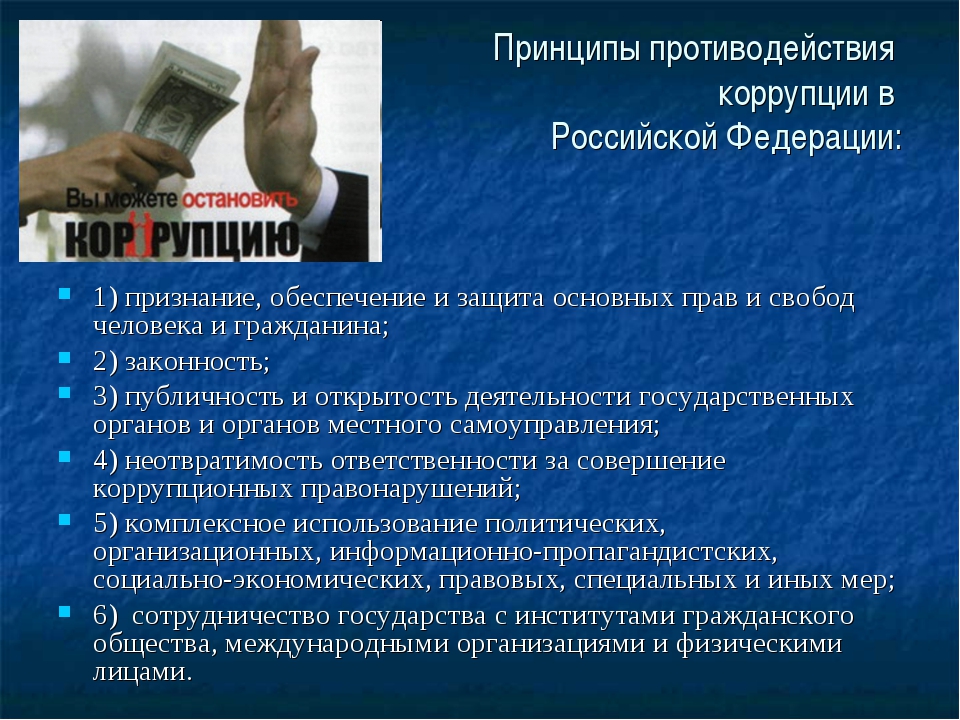 Вы можете остановить КОРРУПЦИЮ

Принципы противодействия коррупции в Российской Федерации:

1) признание, обеспечение и защита основных прав и свобод человека и гражданина;

2) законность;

3) публичность и открытость деятельности государственных органов и органов местного самоуправления;

4) неотвратимость ответственности за совершение коррупционных правонарушений;

5) комплексное использование политических, организационных, информационно-пропагандистских, социально-экономических, правовых, специальных и иных мер;

6) сотрудничество государства с институтами гражданского общества, международными организациями и физическими лицами.